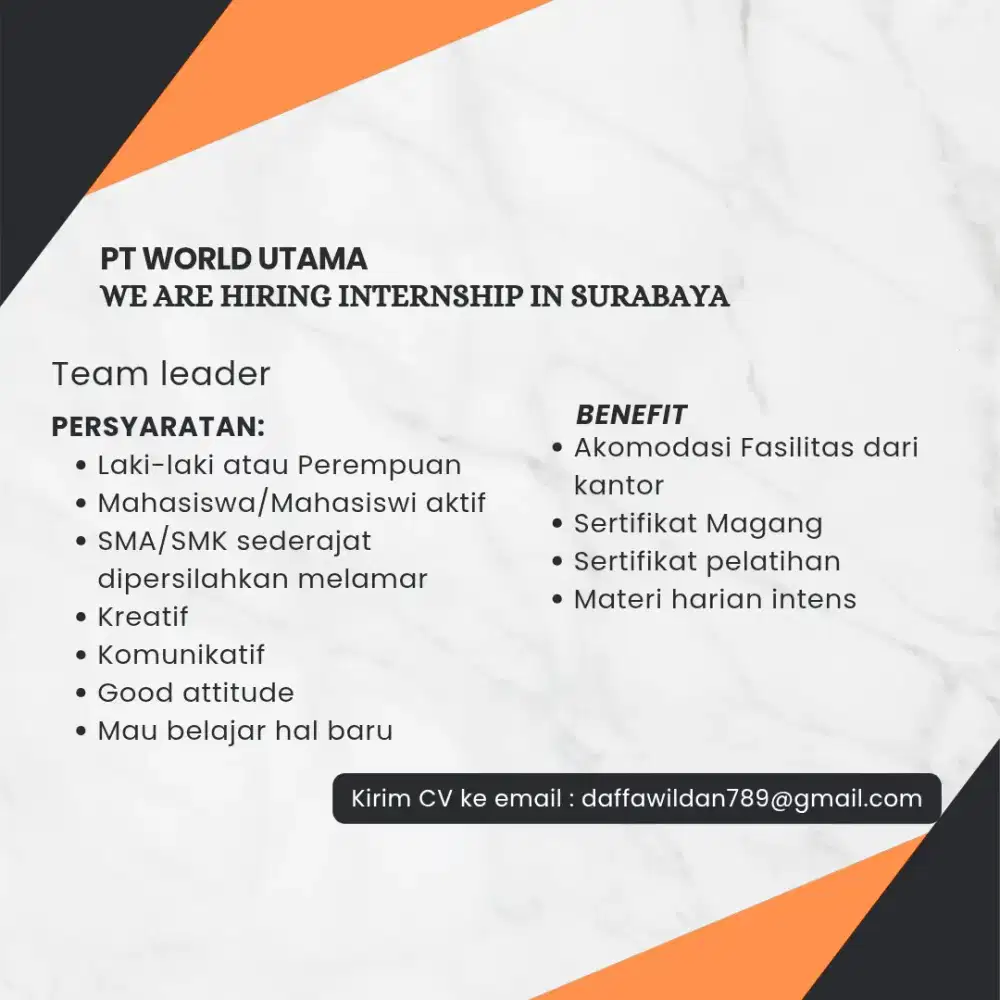 PT WORLD UTAMA
WE ARE HIRING INTERNSHIP IN SURABAYA

Team leader

PERSYARATAN:
- Laki-laki atau Perempuan
- Mahasiswa/Mahasiswi aktif
- SMA/SMK sederajat dipersilahkan melamar
- Kreatif
- Komunikatif
- Good attitude
- Mau belajar hal baru

BENEFIT
- Akomodasi Fasilitas dari kantor
- Sertifikat Magang
- Sertifikat pelatihan
- Materi harian intens

Kirim CV ke email : daffawildan789@gmail.com